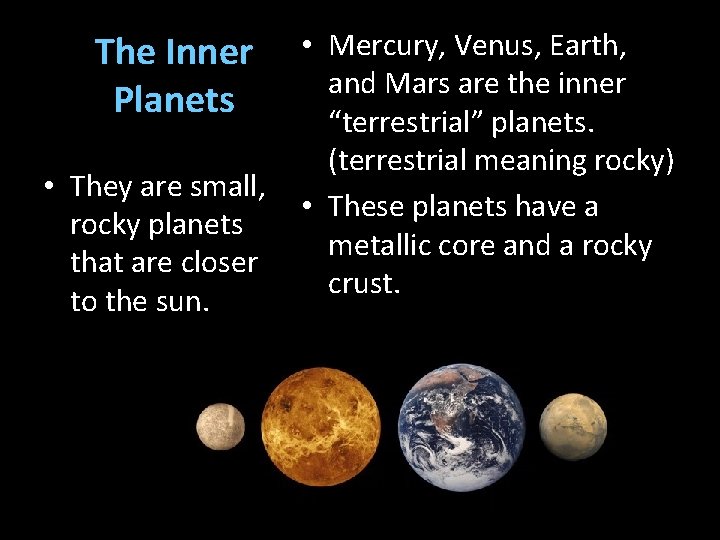 The Inner Planets

• They are small, rocky planets that are closer to the sun.

• Mercury, Venus, Earth, and Mars are the inner “terrestrial” planets. (terrestrial meaning rocky)
• These planets have a metallic core and a rocky crust.